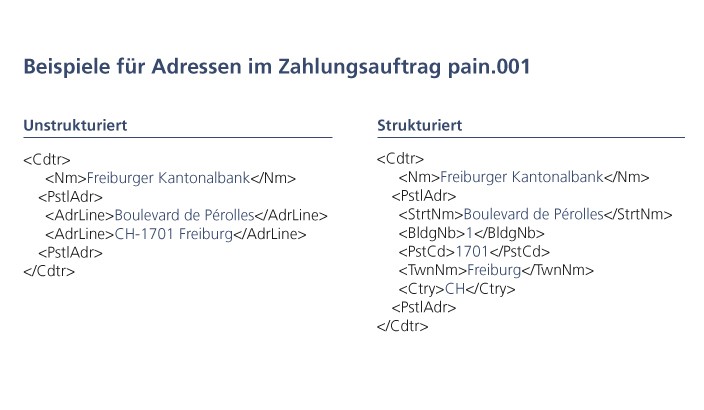 Beispiele für Adressen im Zahlungsauftrag pain.001

Unstrukturiert

<Cdtr>
<Nm>Freiburger Kantonalbank</Nm>
<PstlAdr>
<AdrLine>Boulevard de Pérolles</AdrLine>
<AdrLine>CH-1701 Freiburg</AdrLine>
<PstlAdr>
</Cdtr>

Strukturiert

<Cdtr>
<Nm>Freiburger Kantonalbank</Nm>
<PstlAdr>
<StrtNm>Boulevard de Pérolles</StrtNm>
<BldgNb>1</BldgNb>
<PstCd>1701</PstCd>
<TwnNm>Freiburg</TwnNm>
<Ctry>CH</Ctry>
<PstlAdr>
</Cdtr>